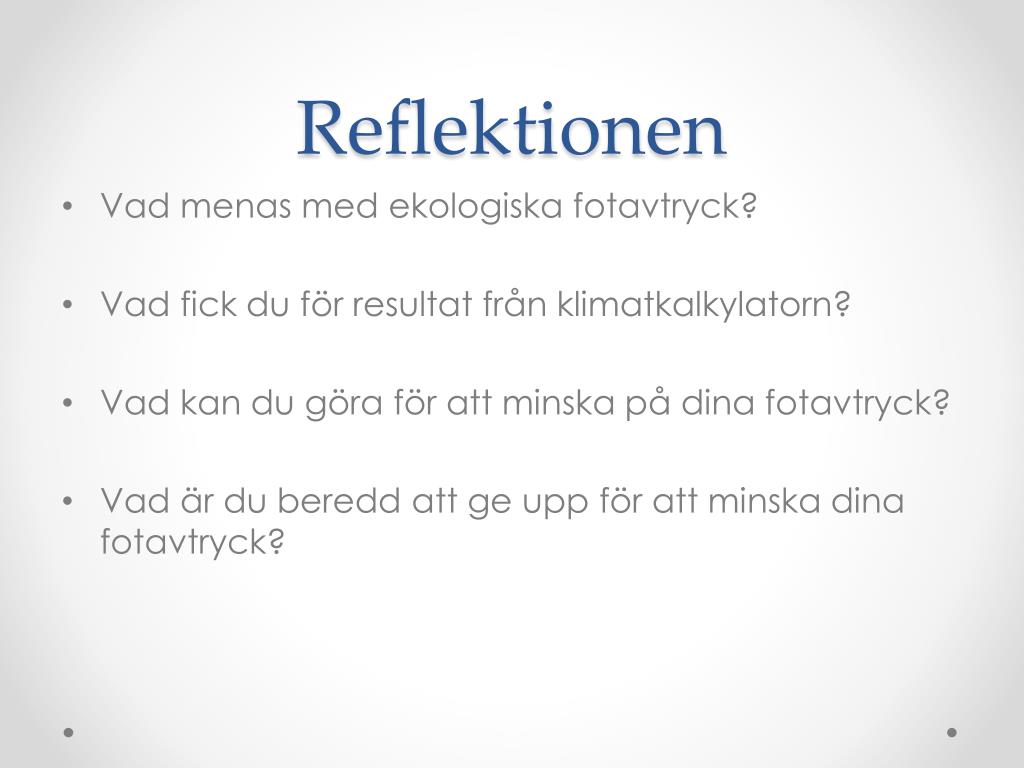 Reflektionen

• Vad menas med ekologiska fotavtryck?

• Vad fick du för resultat från klimatkalkylatorn?

• Vad kan du göra för att minska på dina fotavtryck?

• Vad är du beredd att ge upp för att minska dina fotavtryck?